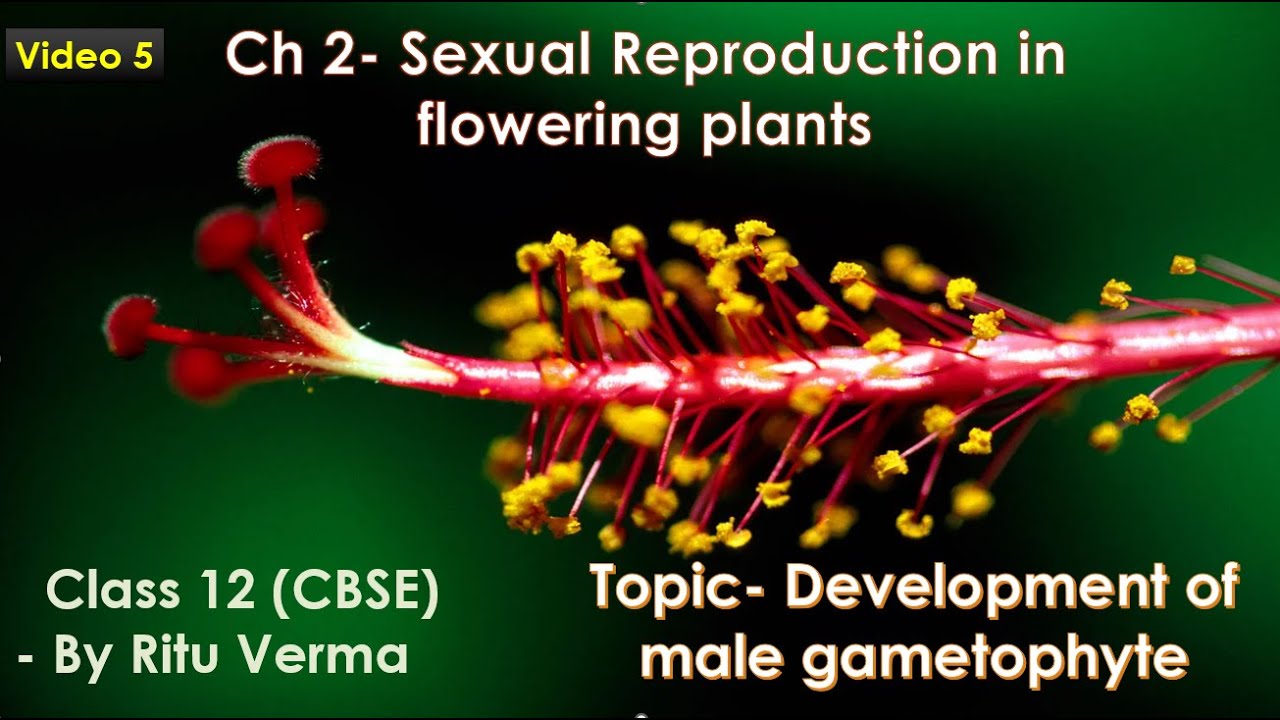 Video 5

Ch 2- Sexual Reproduction in flowering plants

Class 12 (CBSE)
- By Ritu Verma

Topic- Development of male gametophyte